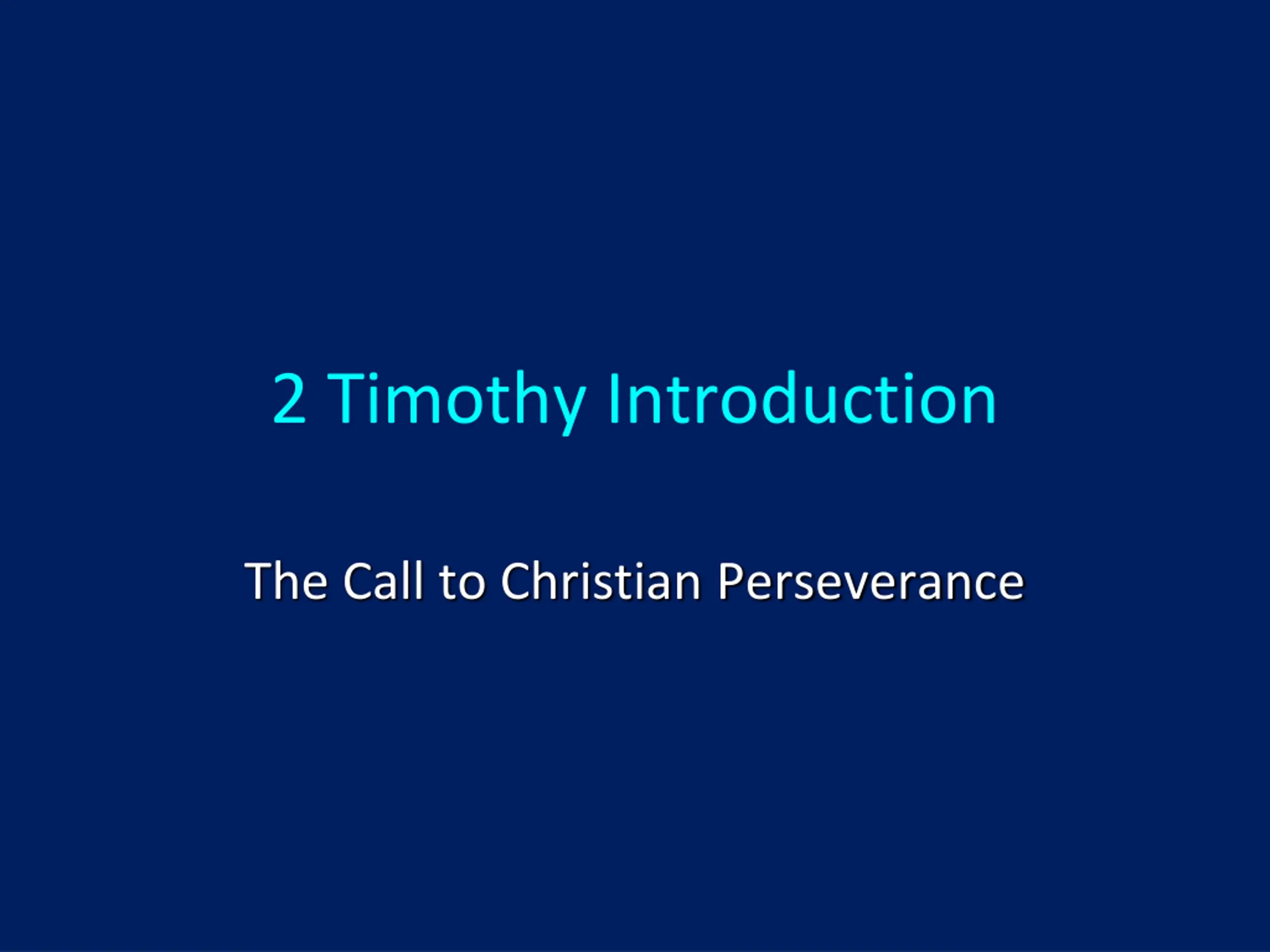 2 Timothy Introduction

The Call to Christian Perseverance